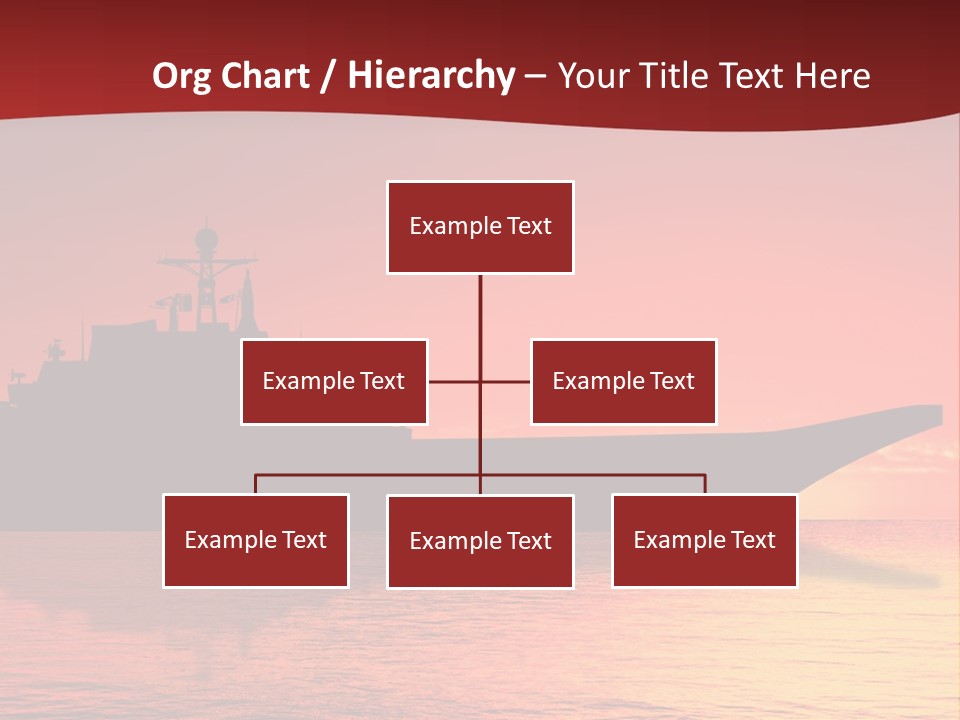 Org Chart / Hierarchy – Your Title Text Here

Example Text

Example Text

Example Text

Example Text

Example Text

Example Text